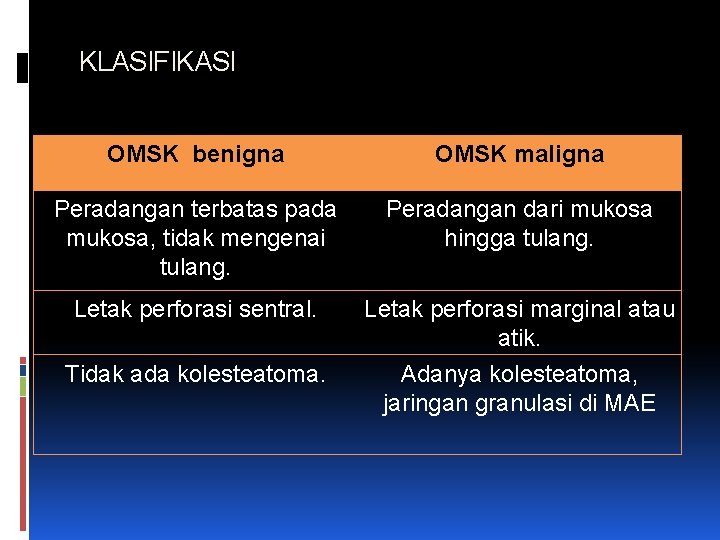 KLASIFIKASI

| OMSK benigna | OMSK maligna |
|---|---|
| Peradangan terbatas pada mukosa, tidak mengenai tulang. | Peradangan dari mukosa hingga tulang. |
| Letak perforasi sentral. | Letak perforasi marginal atau atik. |
| Tidak ada kolesteatoma. | Adanya kolesteatoma, jaringan granulasi di MAE |